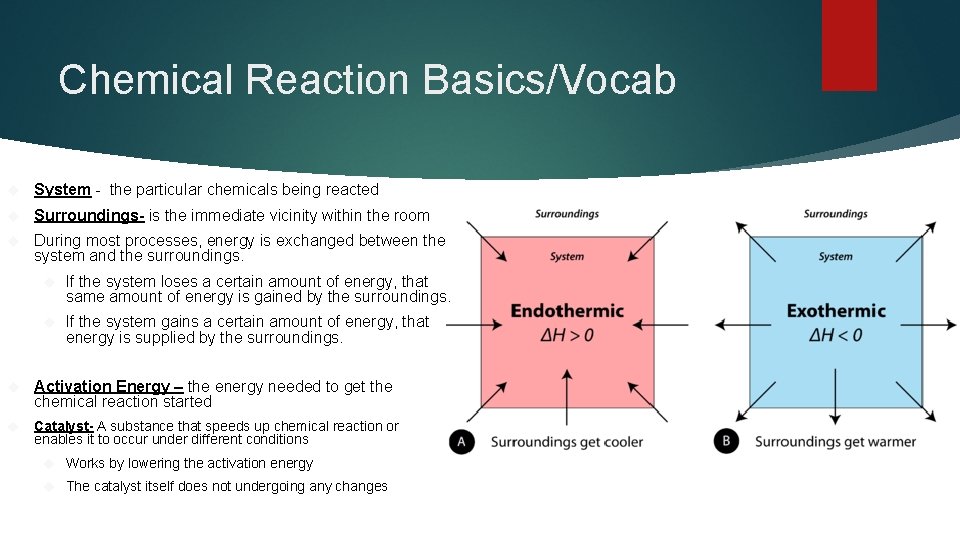 Chemical Reaction Basics/Vocab

System - the particular chemicals being reacted

Surroundings- is the immediate vicinity within the room

During most processes, energy is exchanged between the system and the surroundings.

If the system loses a certain amount of energy, that same amount of energy is gained by the surroundings.

If the system gains a certain amount of energy, that energy is supplied by the surroundings.

Activation Energy – the energy needed to get the chemical reaction started

Catalyst- A substance that speeds up chemical reaction or enables it to occur under different conditions

Works by lowering the activation energy

The catalyst itself does not undergoing any changes

Surroundings

System

Endothermic
$\Delta H > 0$

A Surroundings get cooler

Surroundings

System

Exothermic
$\Delta H < 0$

B Surroundings get warmer